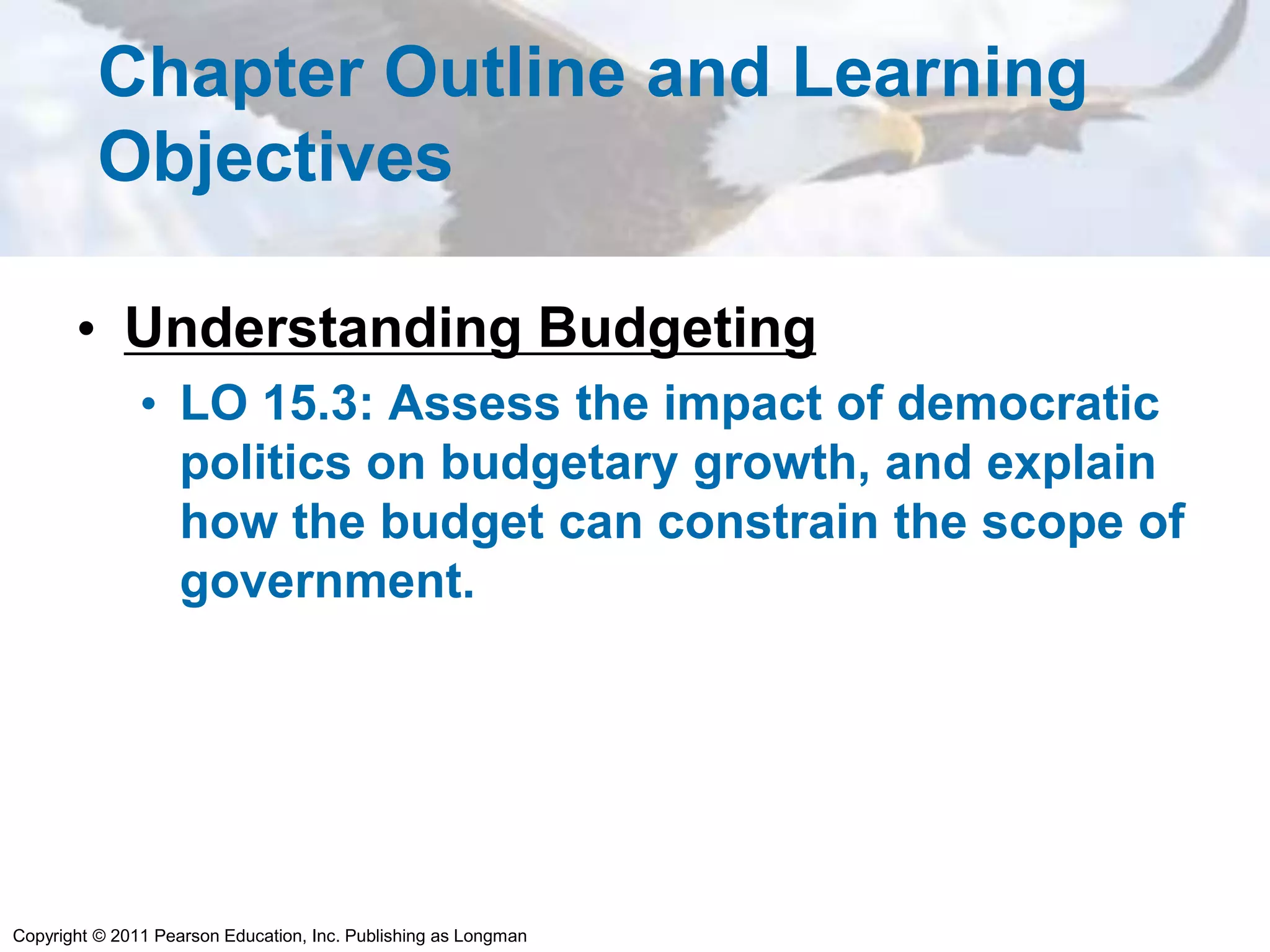 Chapter Outline and Learning Objectives

• Understanding Budgeting
 • LO 15.3: Assess the impact of democratic politics on budgetary growth, and explain how the budget can constrain the scope of government.

Copyright © 2011 Pearson Education, Inc. Publishing as Longman